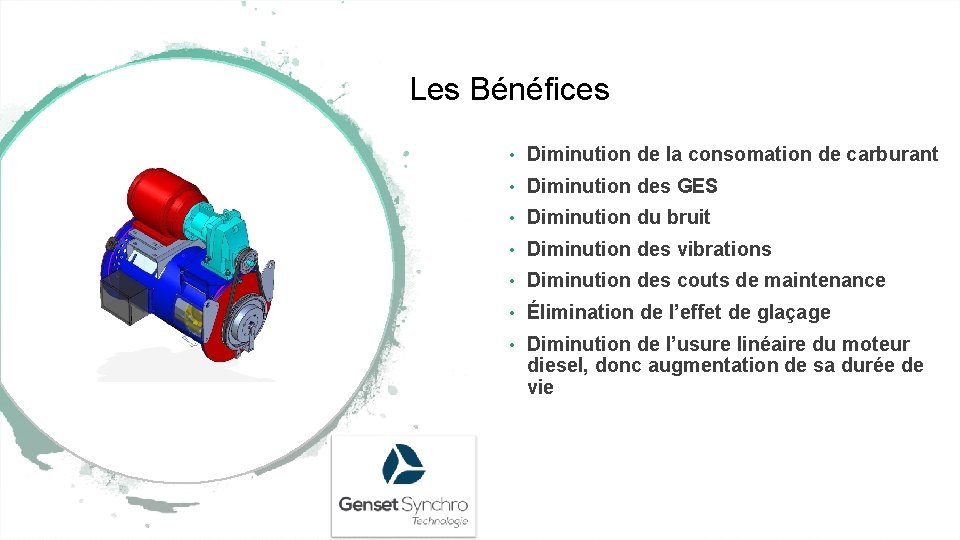 Les Bénéfices

• Diminution de la consomation de carburant
• Diminution des GES
• Diminution du bruit
• Diminution des vibrations
• Diminution des couts de maintenance
• Élimination de l'effet de glaçage
• Diminution de l'usure linéaire du moteur diesel, donc augmentation de sa durée de vie

Genset Synchro
Technologie